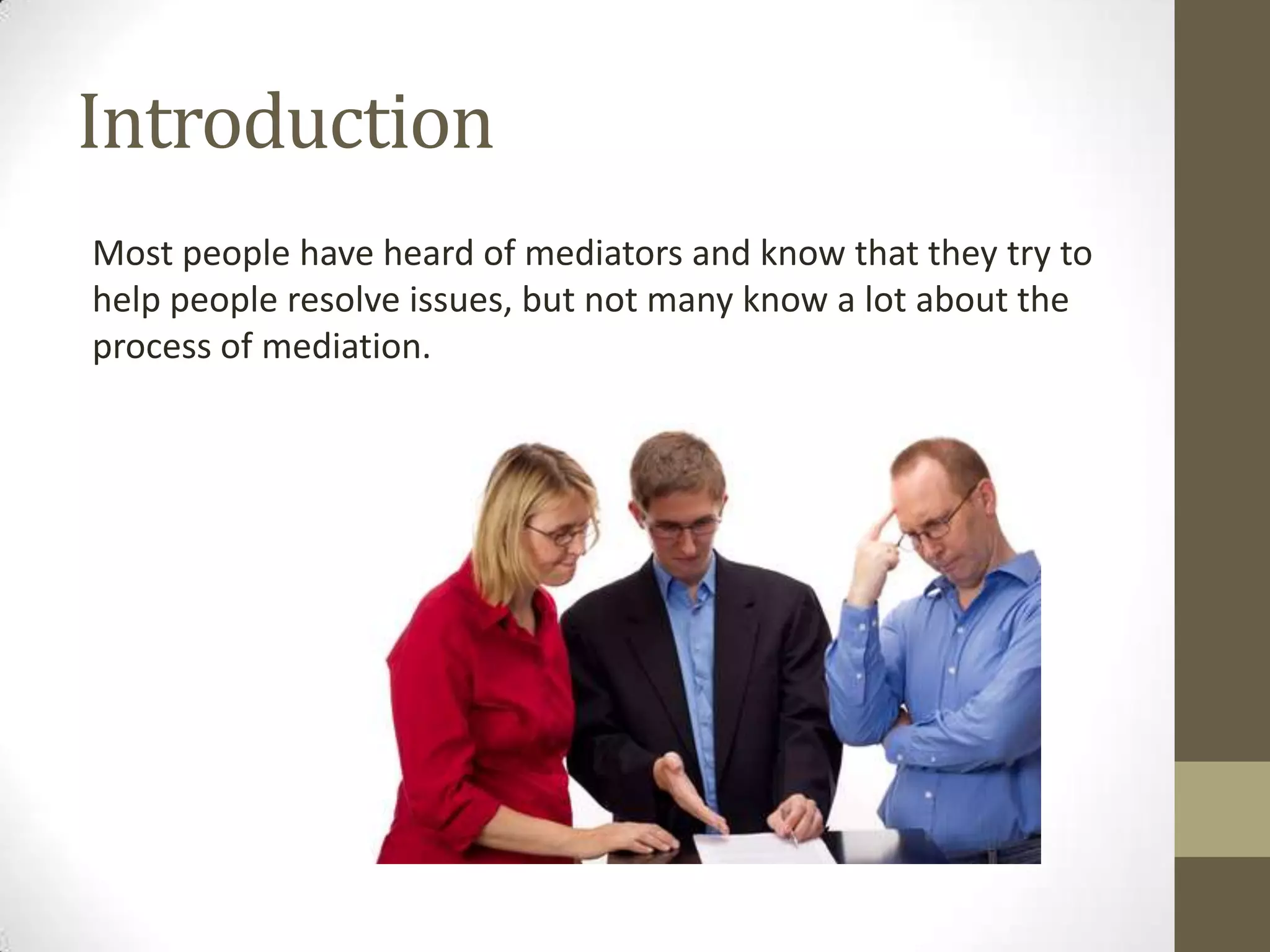 Introduction

Most people have heard of mediators and know that they try to help people resolve issues, but not many know a lot about the process of mediation.